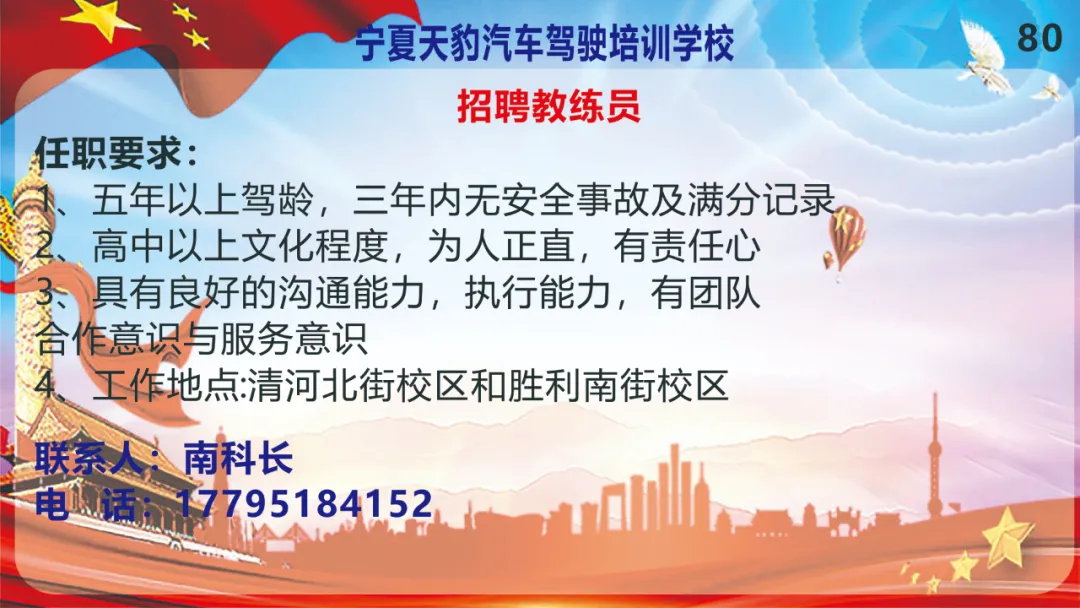 宁夏天豹汽车驾驶培训学校

80

招聘教练员

任职要求：

1、五年以上驾龄，三年内无安全事故及满分记录

2、高中以上文化程度，为人正直，有责任心

3、具有良好的沟通能力，执行能力，有团队合作意识与服务意识

4、工作地点:清河北街校区和胜利南街校区

联系人：南科长

电 话：17795184152